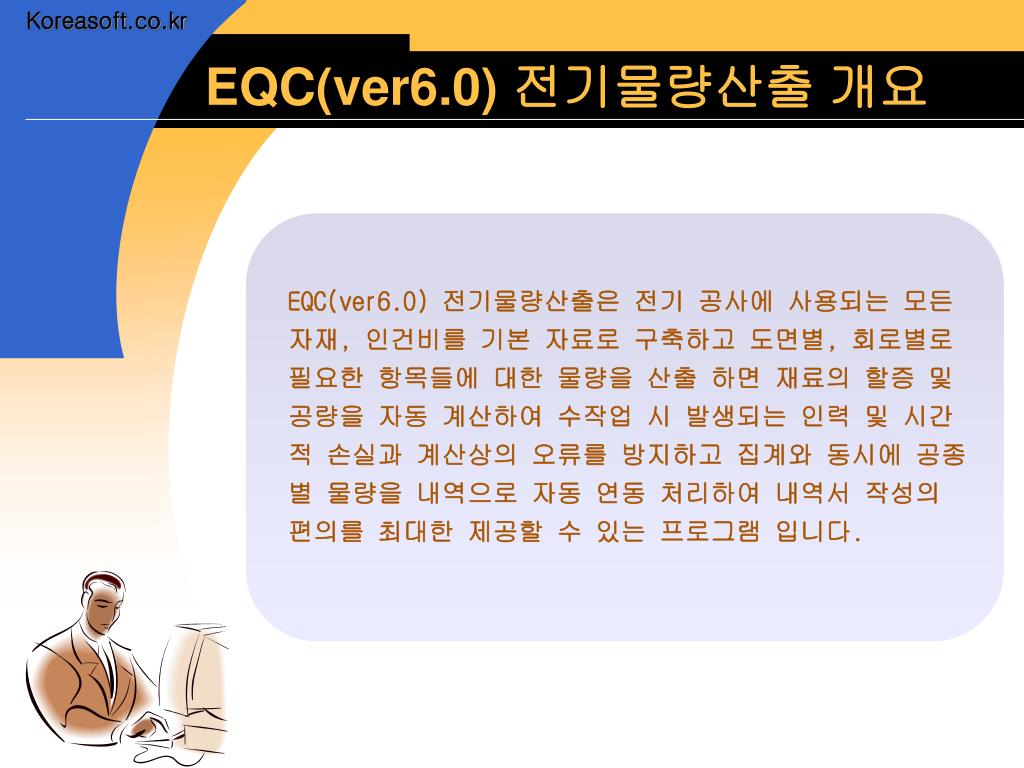 Koreasoft.co.kr

EQC(ver6.0) 전기물량산출 개요

EQC(ver6.0) 전기물량산출은 전기 공사에 사용되는 모든 자재, 인건비를 기본 자료로 구축하고 도면별, 회로별로 필요한 항목들에 대한 물량을 산출 하면 재료의 할증 및 공량을 자동 계산하여 수작업 시 발생되는 인력 및 시간적 손실과 계산상의 오류를 방지하고 집계와 동시에 공종별 물량을 내역으로 자동 연동 처리하여 내역서 작성의 편의를 최대한 제공할 수 있는 프로그램 입니다.